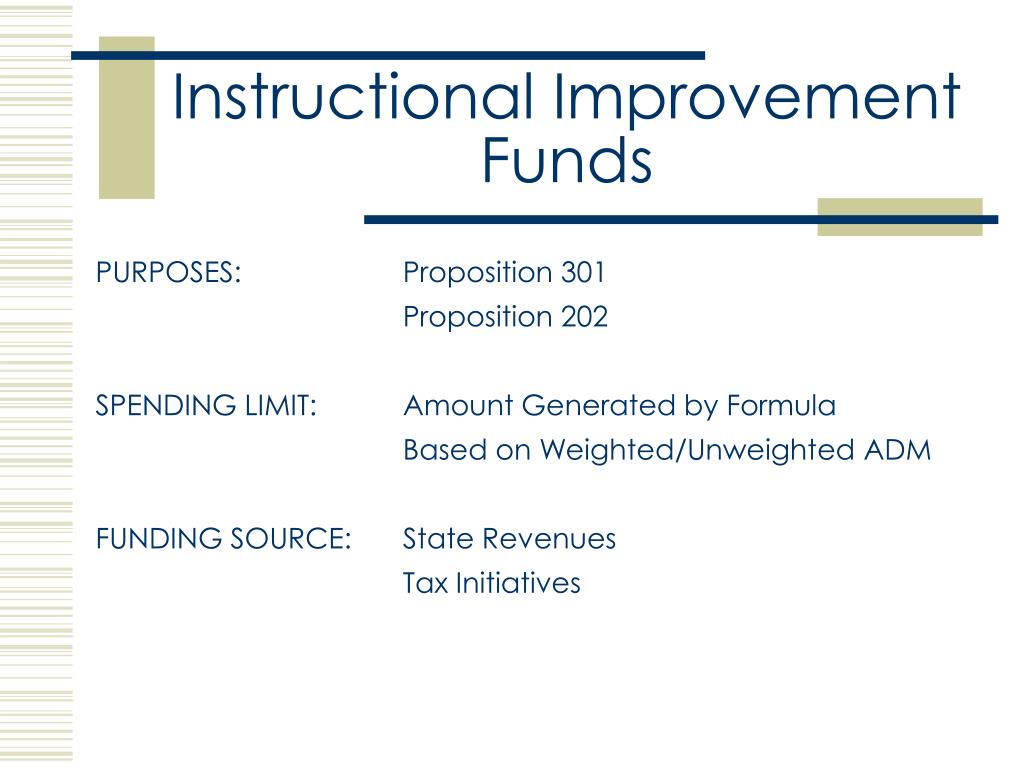 Instructional Improvement Funds

PURPOSES: Proposition 301
Proposition 202

SPENDING LIMIT: Amount Generated by Formula
Based on Weighted/Unweighted ADM

FUNDING SOURCE: State Revenues
Tax Initiatives